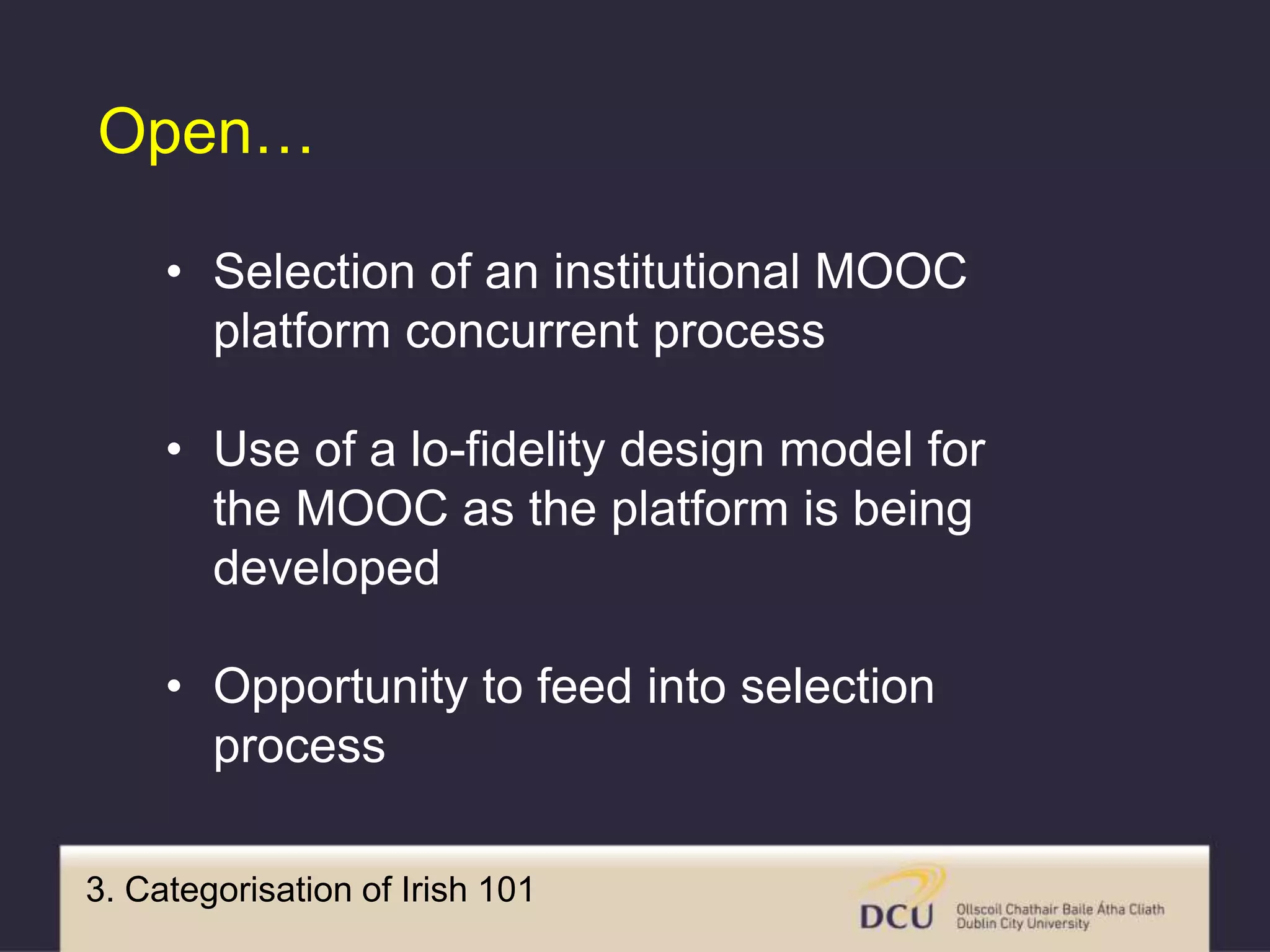 Open…

• Selection of an institutional MOOC platform concurrent process

• Use of a lo-fidelity design model for the MOOC as the platform is being developed

• Opportunity to feed into selection process

3. Categorisation of Irish 101

DCU Ollscoil Chathair Baile Átha Cliath Dublin City University